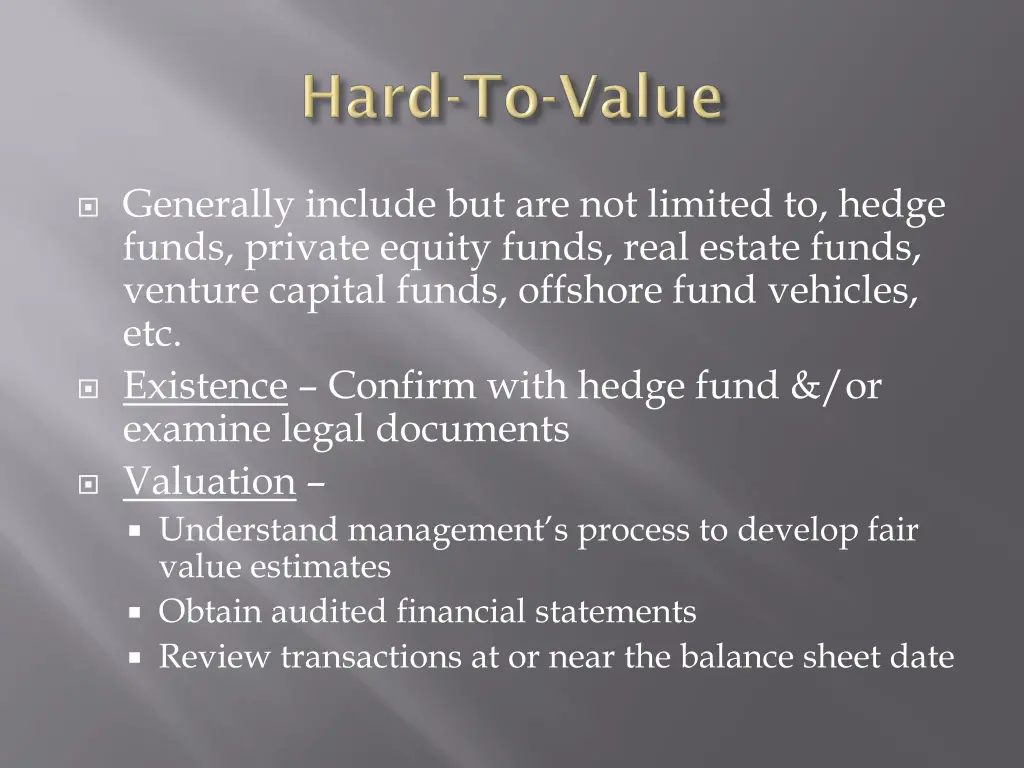 Hard-To-Value

Generally include but are not limited to, hedge funds, private equity funds, real estate funds, venture capital funds, offshore fund vehicles, etc.

Existence – Confirm with hedge fund &/or examine legal documents

Valuation –

Understand management's process to develop fair value estimates

Obtain audited financial statements

Review transactions at or near the balance sheet date